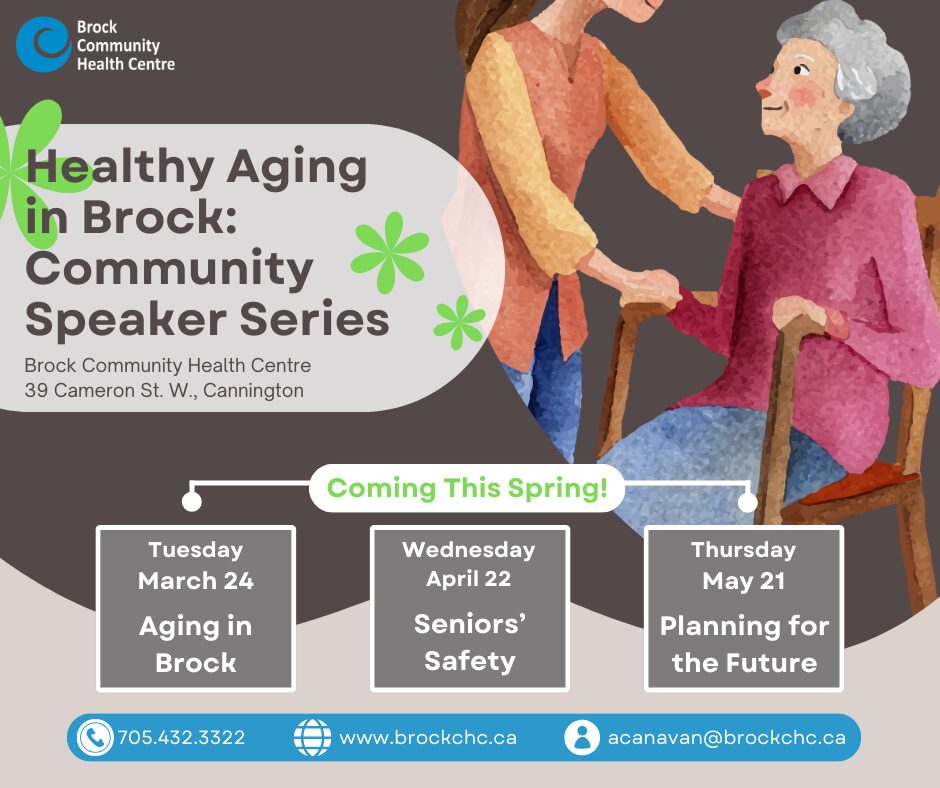 Brock Community Health Centre

Healthy Aging in Brock: Community Speaker Series

Brock Community Health Centre
39 Cameron St. W., Cannington

Coming This Spring!

Tuesday
March 24
Aging in Brock

Wednesday
April 22
Seniors' Safety

Thursday
May 21
Planning for the Future

705.432.3322 www.brockchc.ca acanavan@brockchc.ca